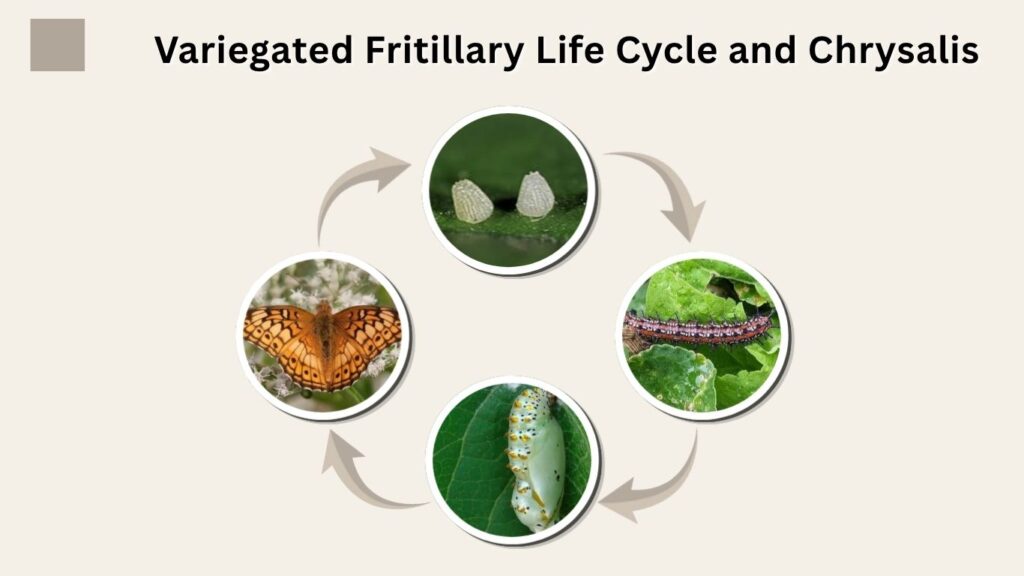 Variegated Fritillary Life Cycle and Chrysalis